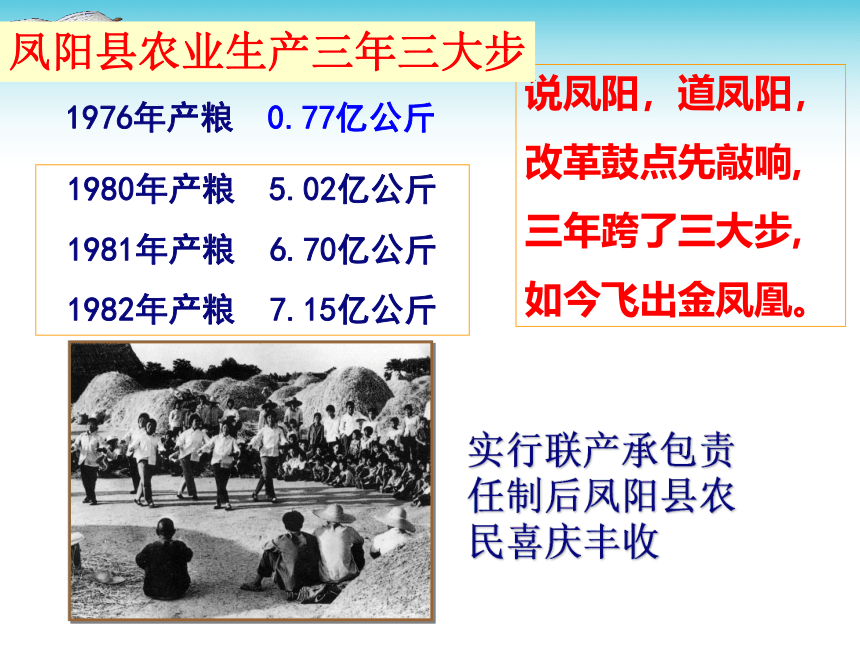 凤阳县农业生产三年三大步

1976年产粮 0.77亿公斤

1980年产粮 5.02亿公斤

1981年产粮 6.70亿公斤

1982年产粮 7.15亿公斤

说凤阳，道凤阳，
改革鼓点先敲响，
三年跨了三大步，
如今飞出金凤凰。

实行联产承包责任制后凤阳县农民喜庆丰收